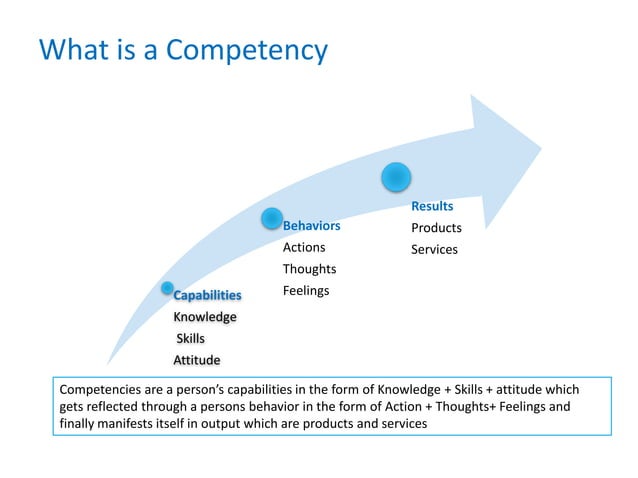 What is a Competency

Capabilities
Knowledge
Skills
Attitude

Behaviors
Actions
Thoughts
Feelings

Results
Products
Services

Competencies are a person's capabilities in the form of Knowledge + Skills + attitude which gets reflected through a persons behavior in the form of Action + Thoughts+ Feelings and finally manifests itself in output which are products and services